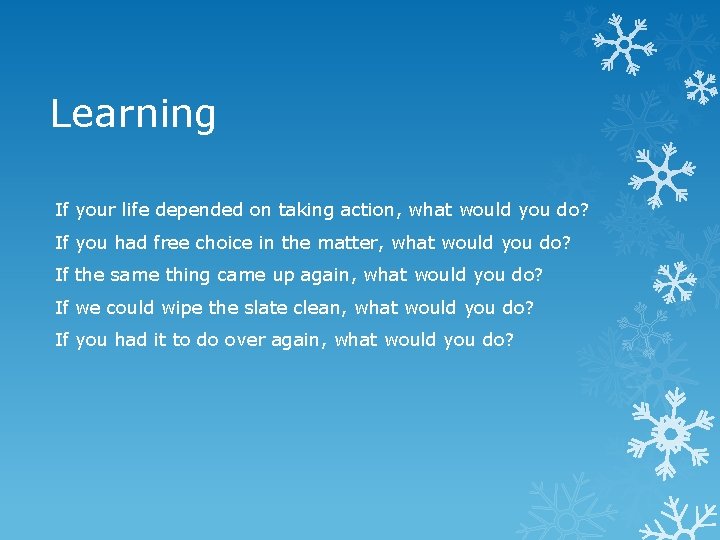 Learning

If your life depended on taking action, what would you do?

If you had free choice in the matter, what would you do?

If the same thing came up again, what would you do?

If we could wipe the slate clean, what would you do?

If you had it to do over again, what would you do?